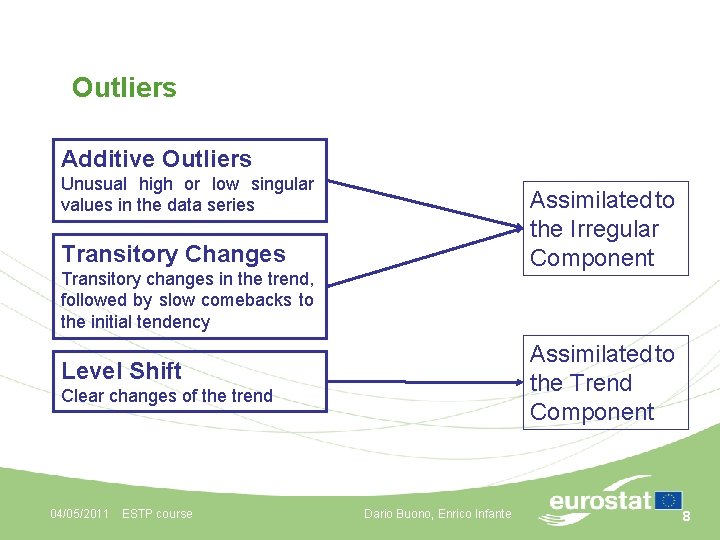 Outliers

Additive Outliers
Unusual high or low singular values in the data series

Transitory Changes
Transitory changes in the trend, followed by slow comebacks to the initial tendency

Level Shift
Clear changes of the trend

Assimilated to the Irregular Component

Assimilated to the Trend Component

04/05/2011 ESTP course

Dario Buono, Enrico Infante

eurostat

8